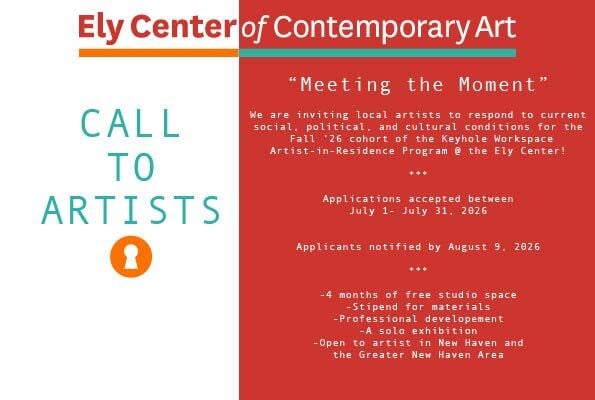 Ely Center of Contemporary Art

CALL
TO
ARTISTS

"Meeting the Moment"

We are inviting local artists to respond to current social, political, and cultural conditions for the Fall '26 cohort of the Keyhole Workspace Artist-in-Residence Program @ the Ely Center!

+++

Applications accepted between
July 1- July 31, 2026

Applicants notified by August 9, 2026

+++

-4 months of free studio space
-Stipend for materials
-Professional developement
-A solo exhibition
-Open to artist in New Haven and the Greater New Haven Area